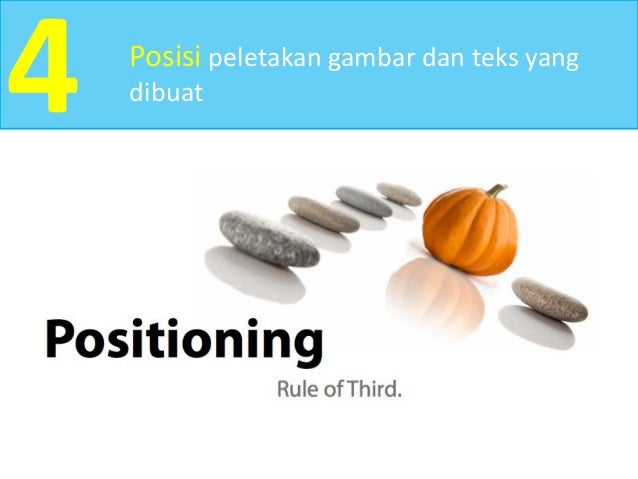 4

Posisi peletakan gambar dan teks yang dibuat

Positioning

Rule of Third.